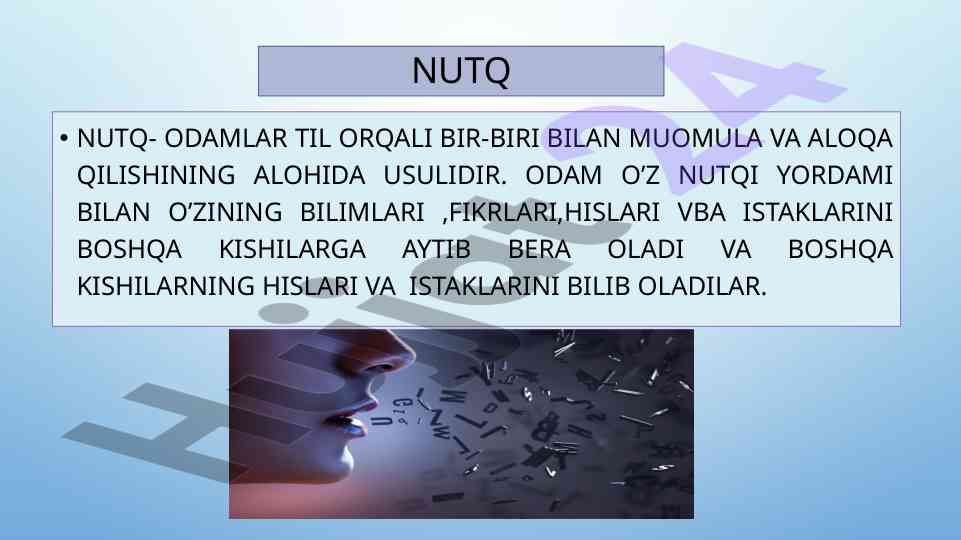 NUTQ

• NUTQ- ODAMLAR TIL ORQALI BIR-BIRI BILAN MUOMULA VA ALOQA QILISHINING ALOHIDA USULIDIR. ODAM O'Z NUTQI YORDAMI BILAN O'ZINING BILIMLARI ,FIKRLARI,HISLARI VBA ISTAKLARINI BOSHQA KISHILARGA AYTIB BERA OLADI VA BOSHQA KISHILARNING HISLARI VA ISTAKLARINI BILIB OLADILAR.

Hujjat24